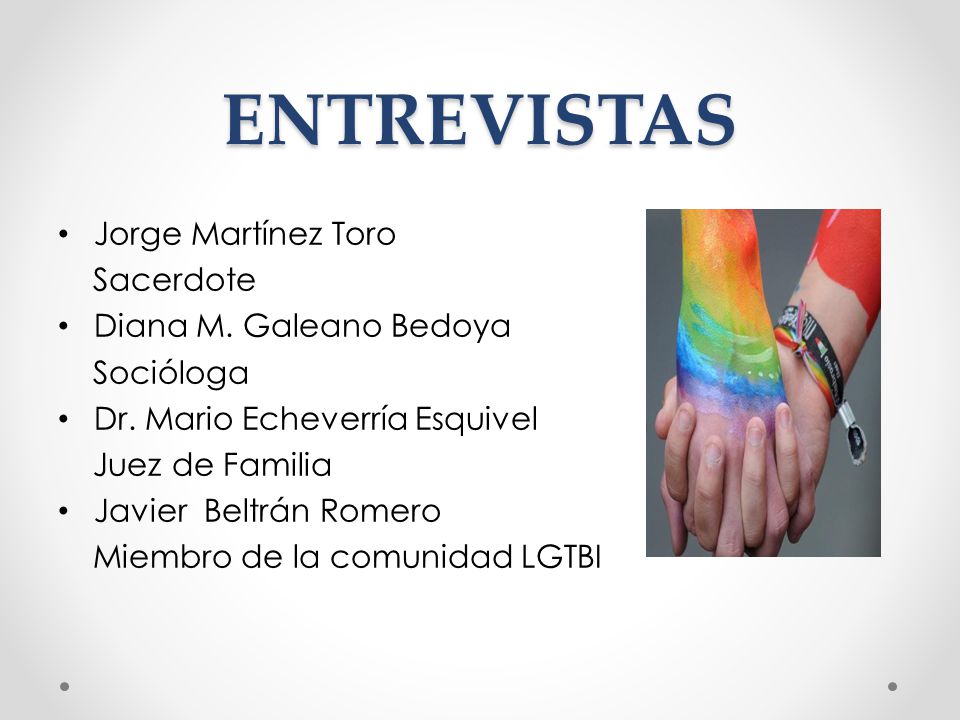 ENTREVISTAS

• Jorge Martínez Toro
Sacerdote
• Diana M. Galeano Bedoya
Socióloga
• Dr. Mario Echeverría Esquivel
Juez de Familia
• Javier Beltrán Romero
Miembro de la comunidad LGTBI